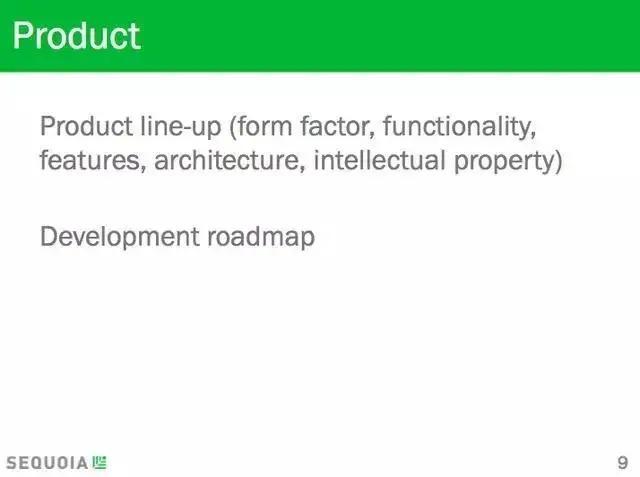 Product

Product line-up (form factor, functionality, features, architecture, intellectual property)

Development roadmap

SEQUOIA

9